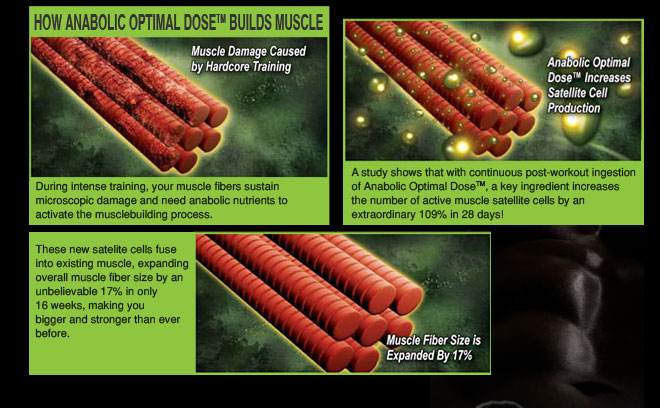 HOW ANABOLIC OPTIMAL DOSE™ BUILDS MUSCLE

Muscle Damage Caused by Hardcore Training

During intense training, your muscle fibers sustain microscopic damage and need anabolic nutrients to activate the musclebuilding process.

Anabolic Optimal Dose™ Increases Satellite Cell Production

A study shows that with continuous post-workout ingestion of Anabolic Optimal Dose™, a key ingredient increases the number of active muscle satellite cells by an extraordinary 109% in 28 days!

These new satelite cells fuse into existing muscle, expanding overall muscle fiber size by an unbelievable 17% in only 16 weeks, making you bigger and stronger than ever before.

Muscle Fiber Size is Expanded By 17%